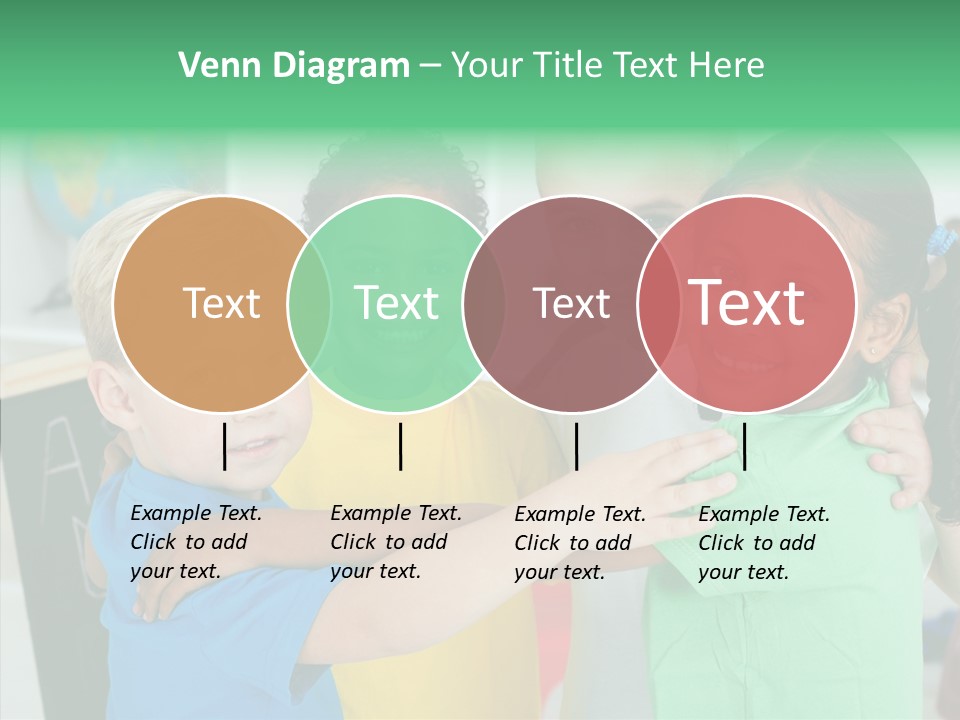 Venn Diagram – Your Title Text Here

Text

Text

Text

Text

Example Text. Click to add your text.

Example Text. Click to add your text.

Example Text. Click to add your text.

Example Text. Click to add your text.